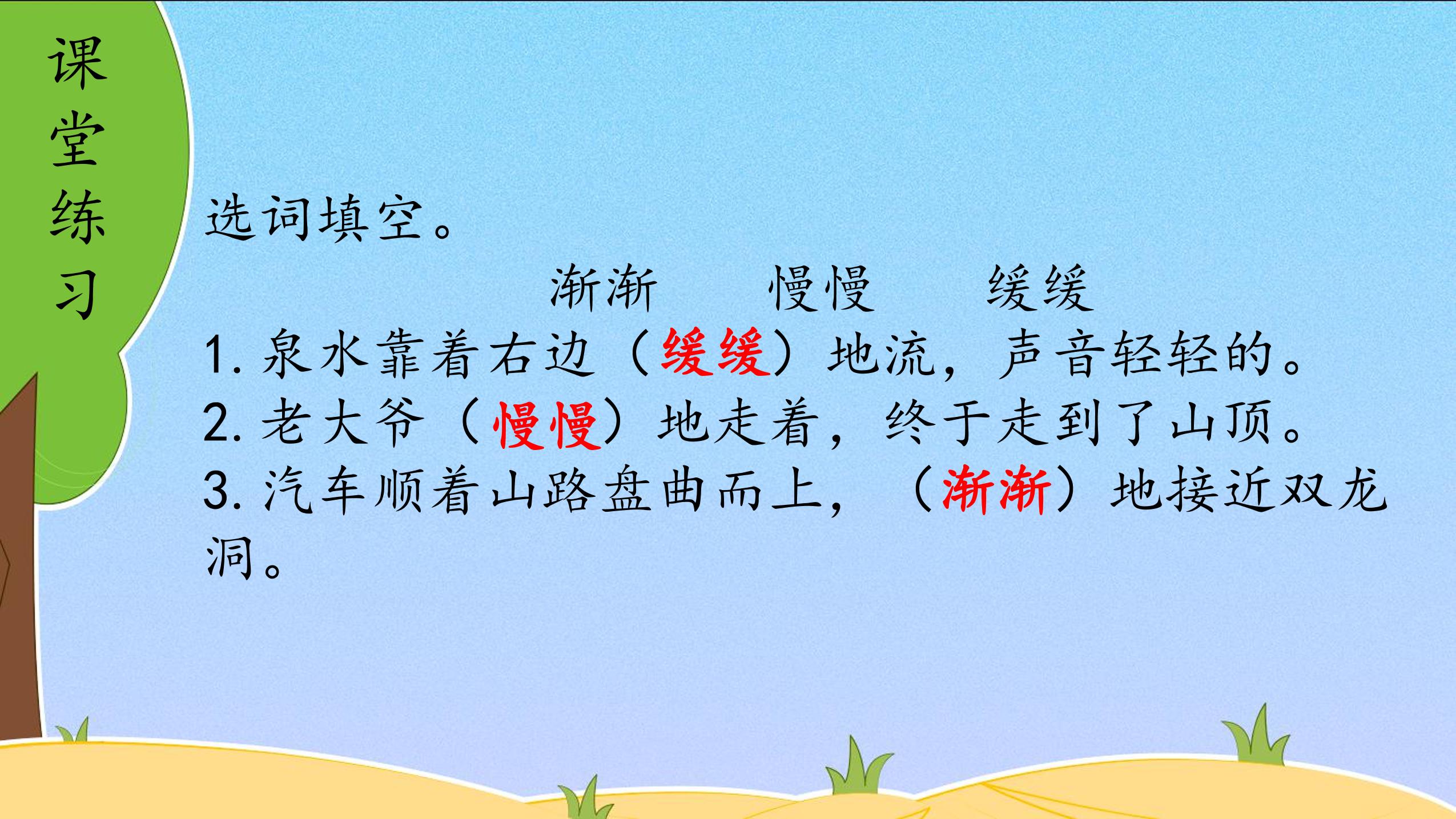 课堂练习

选词填空。

渐渐　　慢慢　　缓缓

1. 泉水靠着右边（缓缓）地流，声音轻轻的。

2. 老大爷（慢慢）地走着，终于走到了山顶。

3. 汽车顺着山路盘曲而上，（渐渐）地接近双龙洞。